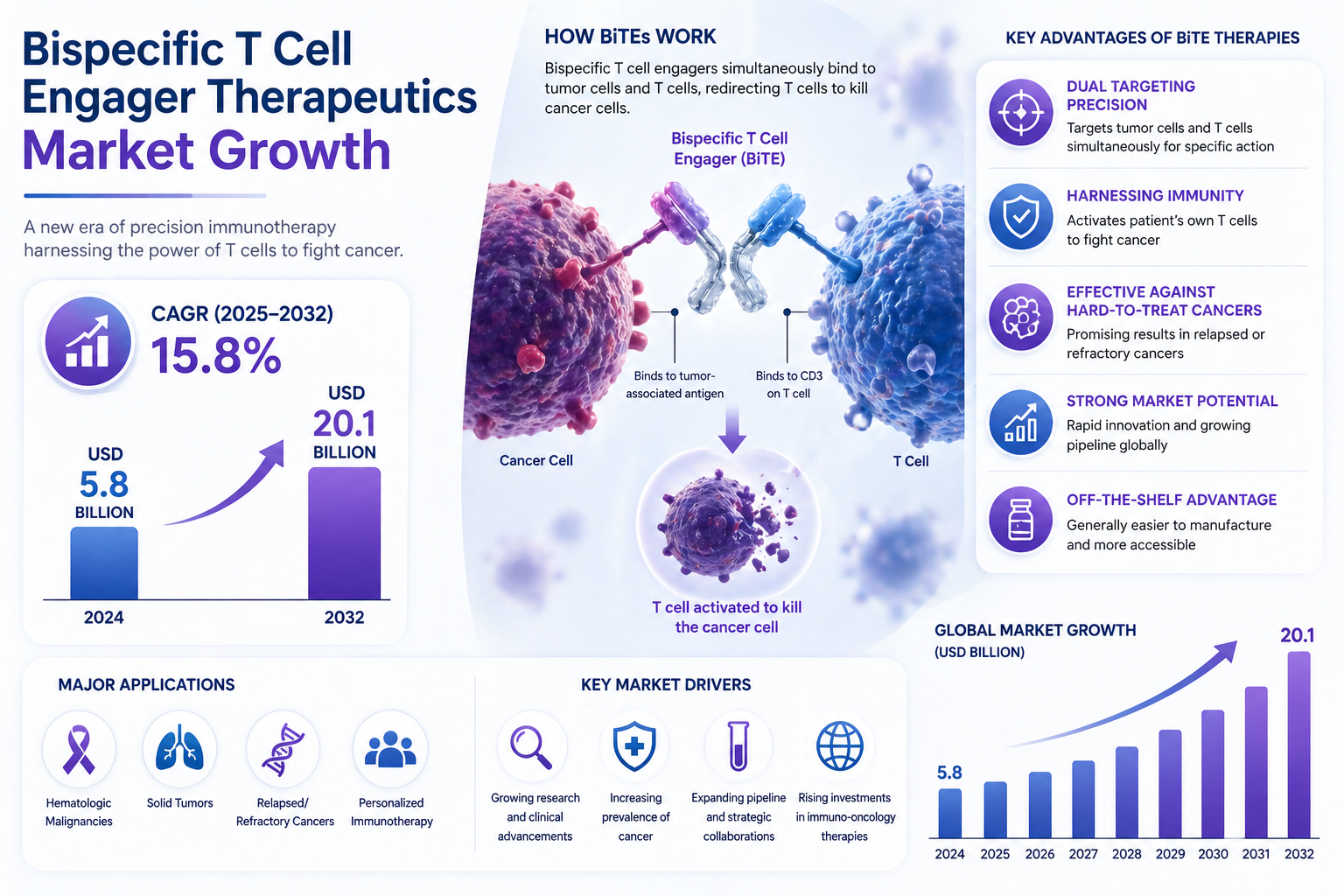 Bispecific T Cell Engager Therapeutics Market Growth

A new era of precision immunotherapy harnessing the power of T cells to fight cancer.

CAGR (2025–2032)
15.8%

USD
5.8
BILLION

USD
20.1
BILLION

2024
2032

HOW BiTEs WORK

Bispecific T cell engagers simultaneously bind to tumor cells and T cells, redirecting T cells to kill cancer cells.

Bispecific T Cell Engager (BiTE)

Binds to tumor-associated antigen

Binds to CD3 on T cell

Cancer Cell

T Cell

T cell activated to kill the cancer cell

KEY ADVANTAGES OF BiTE THERAPIES

DUAL TARGETING PRECISION
Targets tumor cells and T cells simultaneously for specific action

HARNESSING IMMUNITY
Activates patient's own T cells to fight cancer

EFFECTIVE AGAINST HARD-TO-TREAT CANCERS
Promising results in relapsed or refractory cancers

STRONG MARKET POTENTIAL
Rapid innovation and growing pipeline globally

OFF-THE-SHELF ADVANTAGE
Generally easier to manufacture and more accessible

MAJOR APPLICATIONS

Hematologic Malignancies
Solid Tumors
Relapsed/ Refractory Cancers
Personalized Immunotherapy

KEY MARKET DRIVERS

Growing research and clinical advancements
Increasing prevalence of cancer
Expanding pipeline and strategic collaborations
Rising investments in immuno-oncology therapies

GLOBAL MARKET GROWTH
(USD BILLION)

5.8
20.1

2024 2025 2026 2027 2028 2029 2030 2031 2032